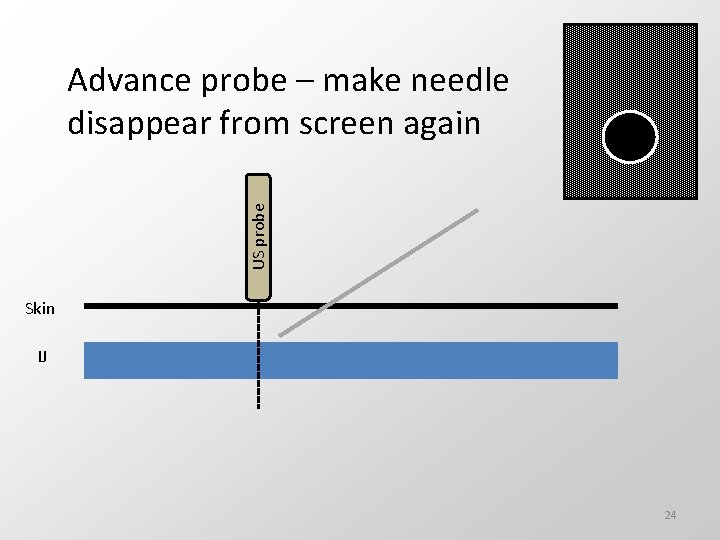 Advance probe – make needle disappear from screen again

US probe

Skin

IJ

24